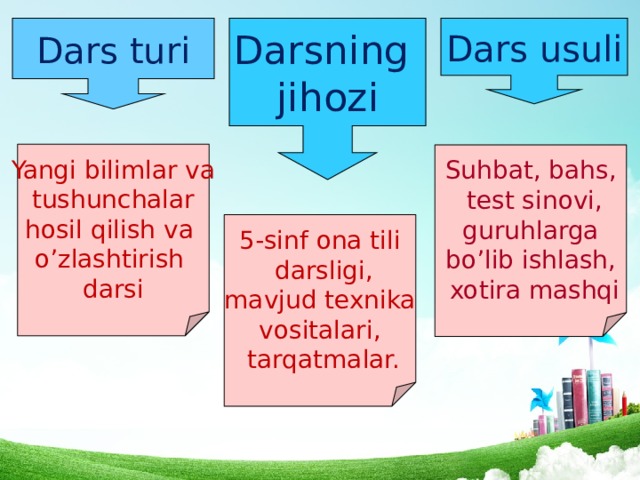 Dars turi

Yangi bilimlar va tushunchalar hosil qilish va o’zlashtirish darsi

Darsning jihozi

5-sinf ona tili darsligi, mavjud texnika vositalari, tarqatmalar.

Dars usuli

Suhbat, bahs, test sinovi, guruhlarga bo’lib ishlash, xotira mashqi